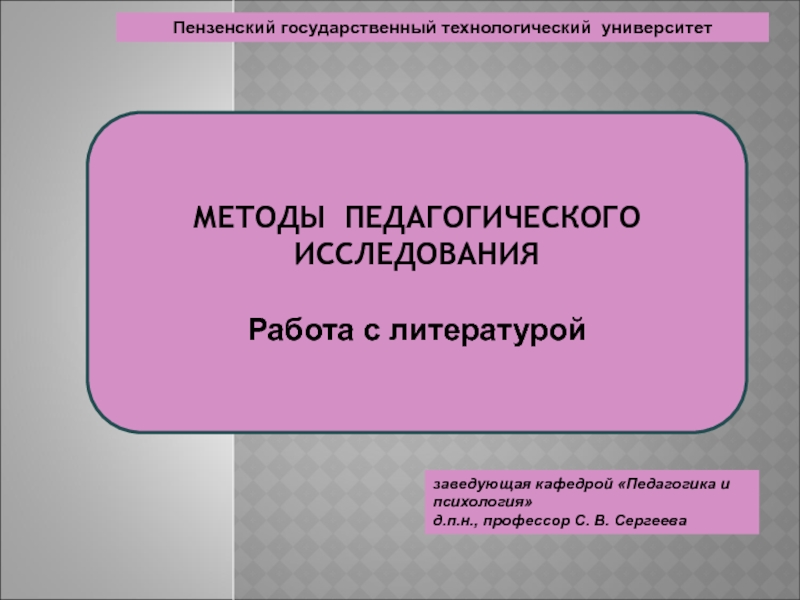 Пензенский государственный технологический университет

МЕТОДЫ ПЕДАГОГИЧЕСКОГО ИССЛЕДОВАНИЯ

Работа с литературой

заведующая кафедрой «Педагогика и психология»
д.п.н., профессор С. В. Сергеева